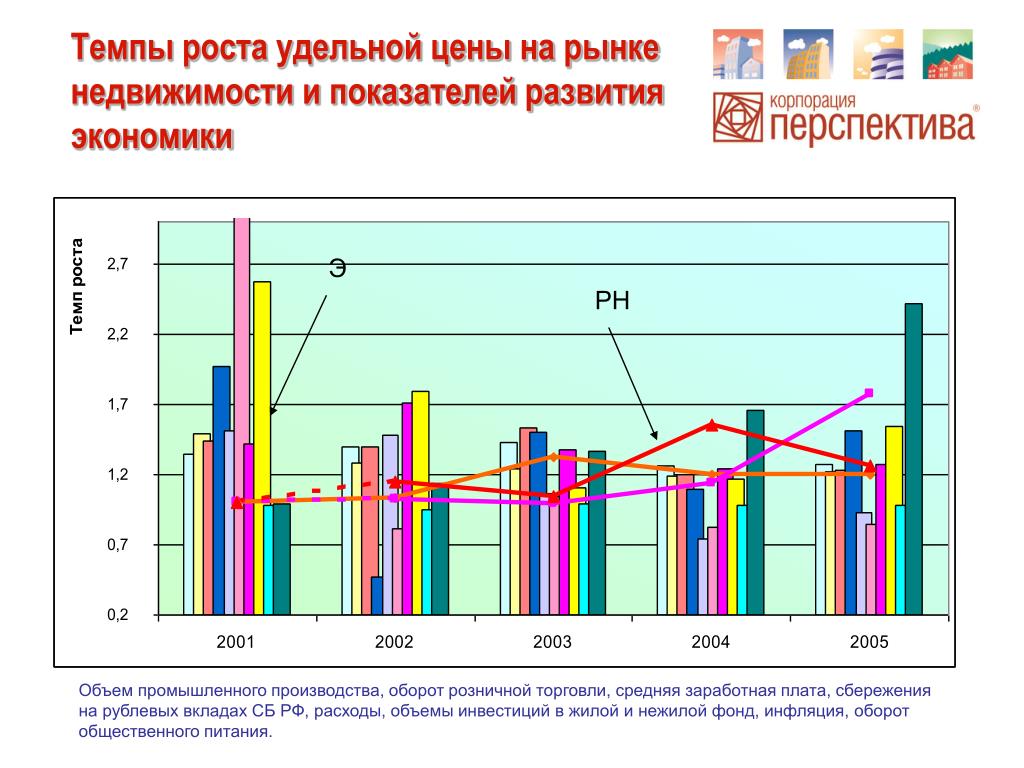 Темпы роста удельной цены на рынке недвижимости и показателей развития экономики

корпорация перспектива®

Темп роста

2,7
2,2
1,7
1,2
0,7
0,2

Э

РН

2001
2002
2003
2004
2005

Объем промышленного производства, оборот розничной торговли, средняя заработная плата, сбережения на рублевых вкладах СБ РФ, расходы, объемы инвестиций в жилой и нежилой фонд, инфляция, оборот общественного питания.